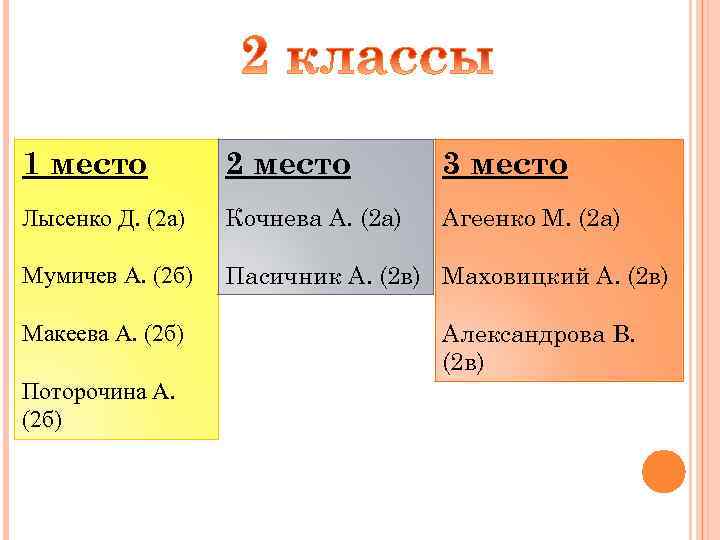 2 классы

1 место

Лысенко Д. (2а)

Мумичев А. (2б)

Макеева А. (2б)

Поторочина А. (2б)

2 место

Кочнева А. (2а)

Пасичник А. (2в)

3 место

Агеенко М. (2а)

Маховицкий А. (2в)

Александрова В. (2в)